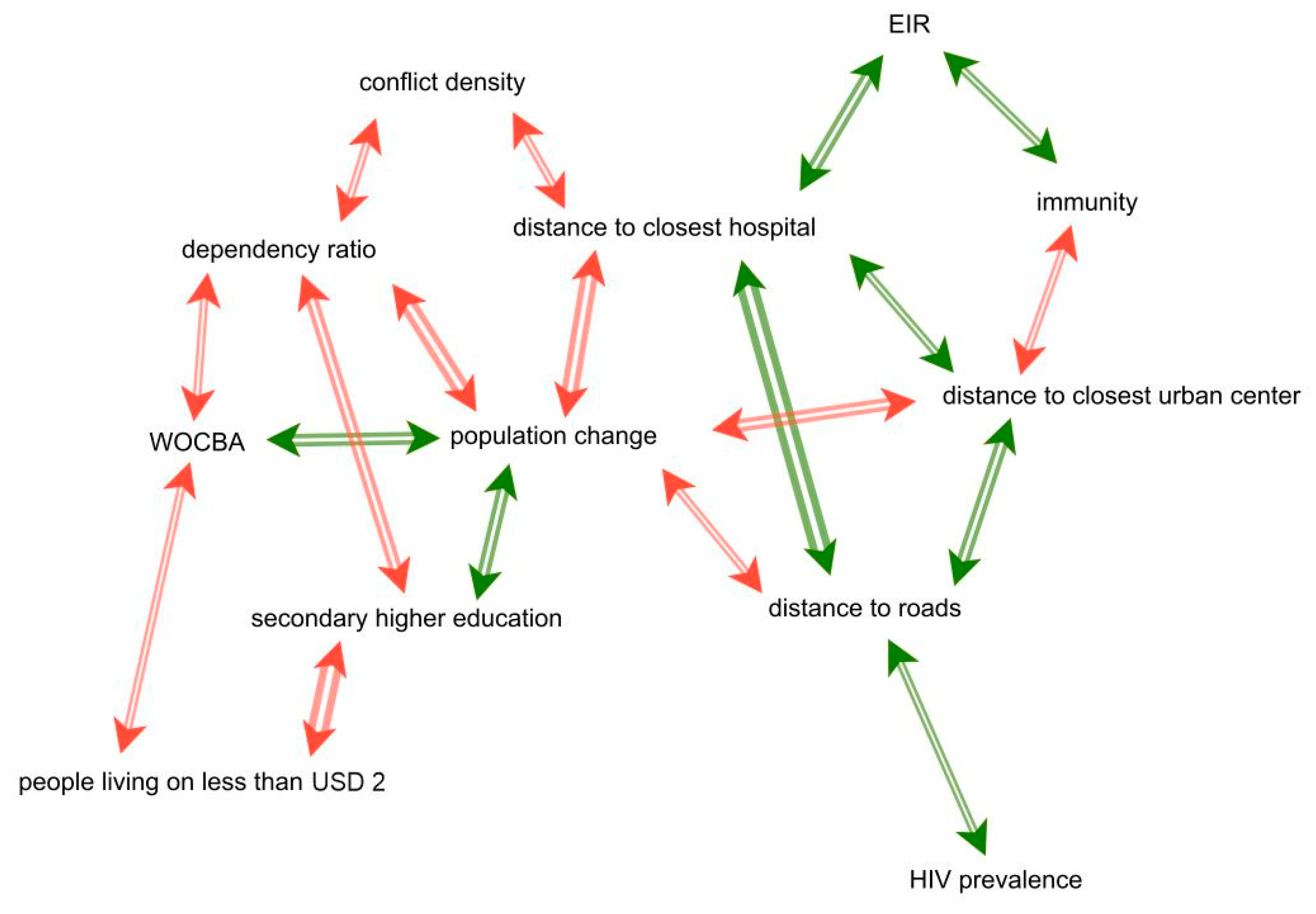 EIR

conflict density

immunity

distance to closest hospital

dependency ratio

distance to closest urban center

WOCBA

population change

secondary higher education

distance to roads

people living on less than USD 2

HIV prevalence